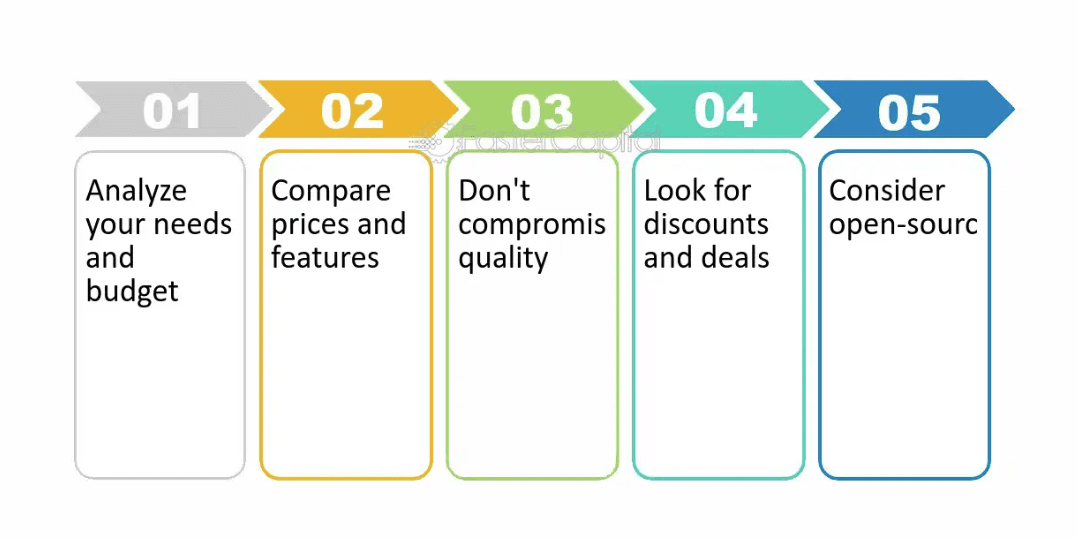 01

Analyze your needs and budget

02

Compare prices and features

03

Don't compromis quality

04

Look for discounts and deals

05

Consider open-sourc

FasterCapital